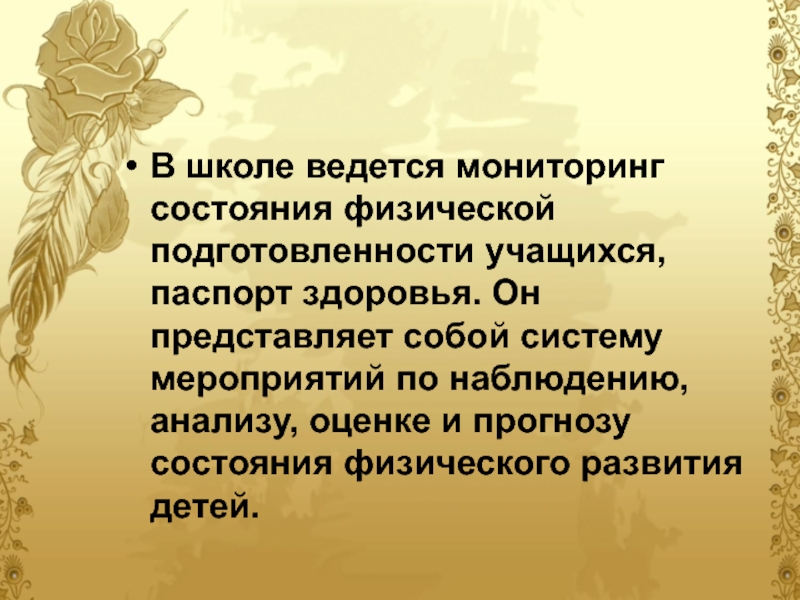 • В школе ведется мониторинг состояния физической подготовленности учащихся, паспорт здоровья. Он представляет собой систему мероприятий по наблюдению, анализу, оценке и прогнозу состояния физического развития детей.